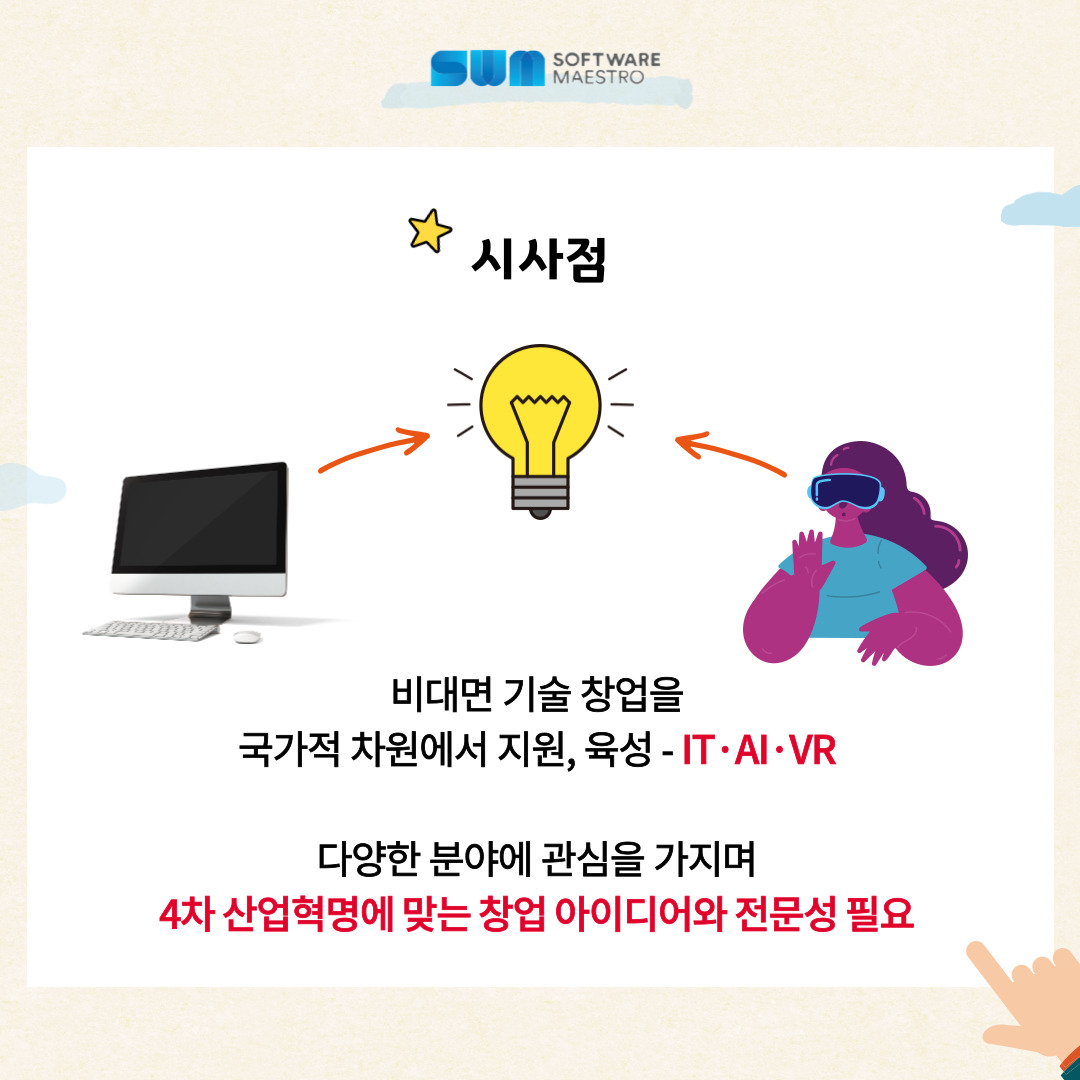 SWM SOFTWARE MAESTRO

시사점

비대면 기술 창업을
국가적 차원에서 지원, 육성 - IT·AI·VR

다양한 분야에 관심을 가지며
4차 산업혁명에 맞는 창업 아이디어와 전문성 필요